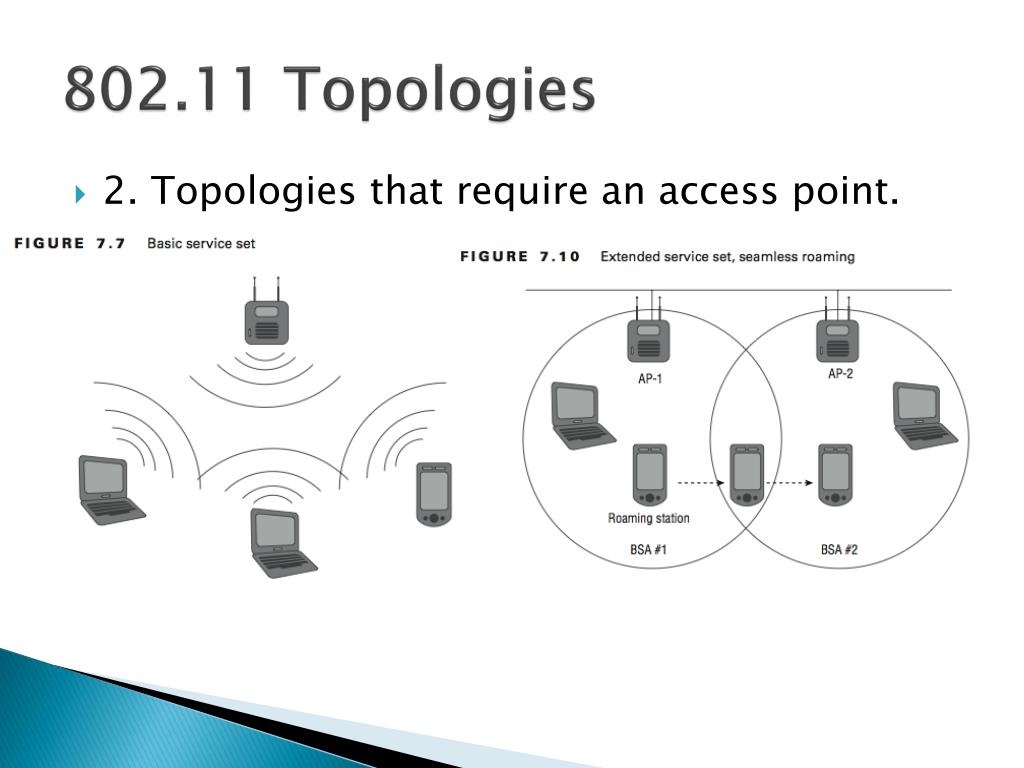 802.11 Topologies

2. Topologies that require an access point.

FIGURE 7.7 Basic service set

FIGURE 7.10 Extended service set, seamless roaming

AP-1

AP-2

Roaming station

BSA #1

BSA #2